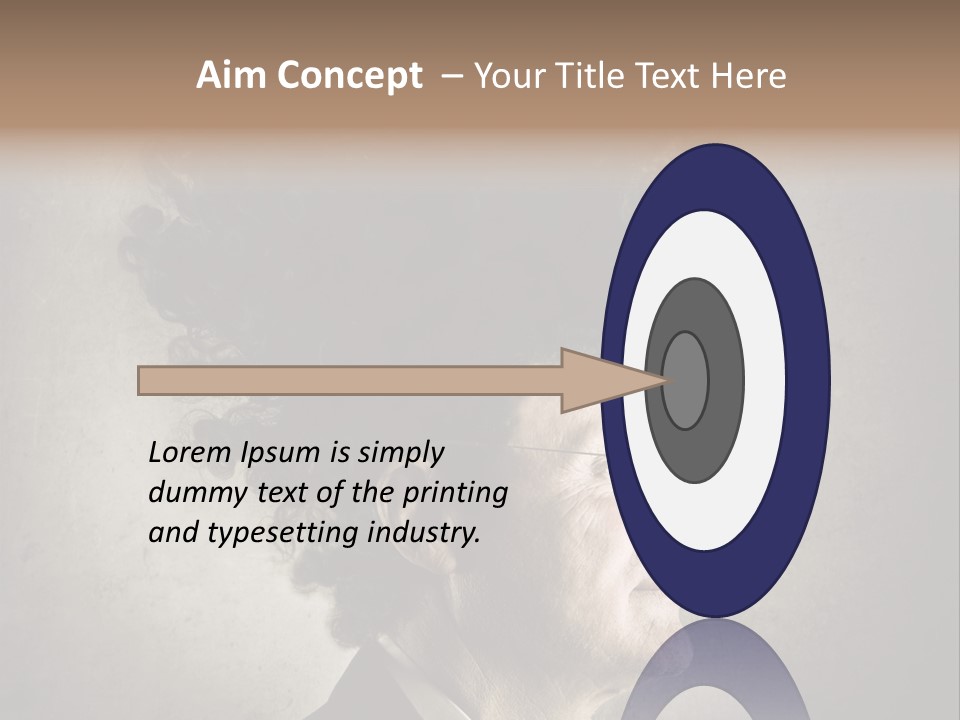 Aim Concept – Your Title Text Here

Lorem Ipsum is simply dummy text of the printing and typesetting industry.